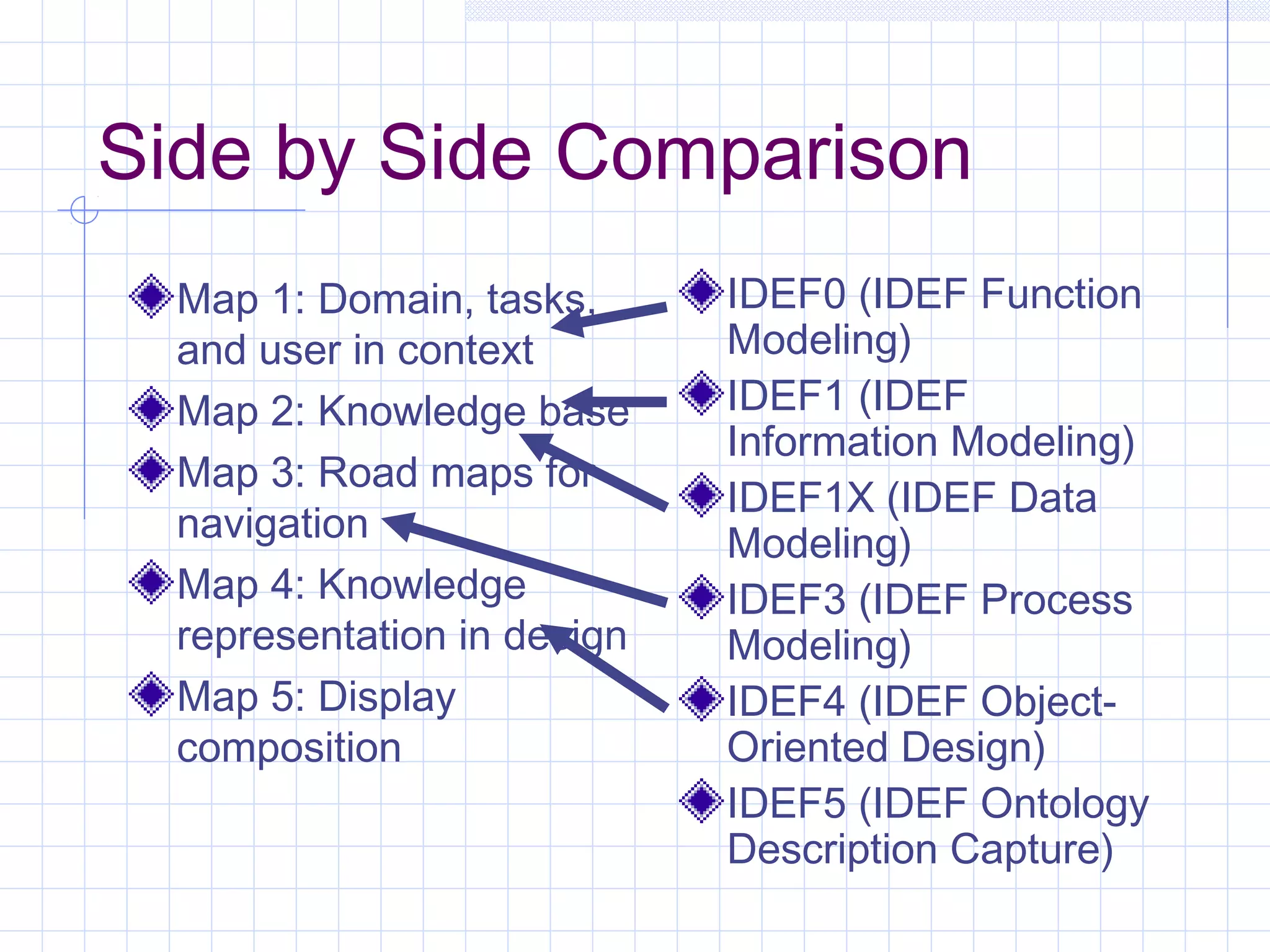 Side by Side Comparison

Map 1: Domain, tasks, and user in context

Map 2: Knowledge base

Map 3: Road maps for navigation

Map 4: Knowledge representation in design

Map 5: Display composition

IDEF0 (IDEF Function Modeling)

IDEF1 (IDEF Information Modeling)

IDEF1X (IDEF Data Modeling)

IDEF3 (IDEF Process Modeling)

IDEF4 (IDEF Object-Oriented Design)

IDEF5 (IDEF Ontology Description Capture)